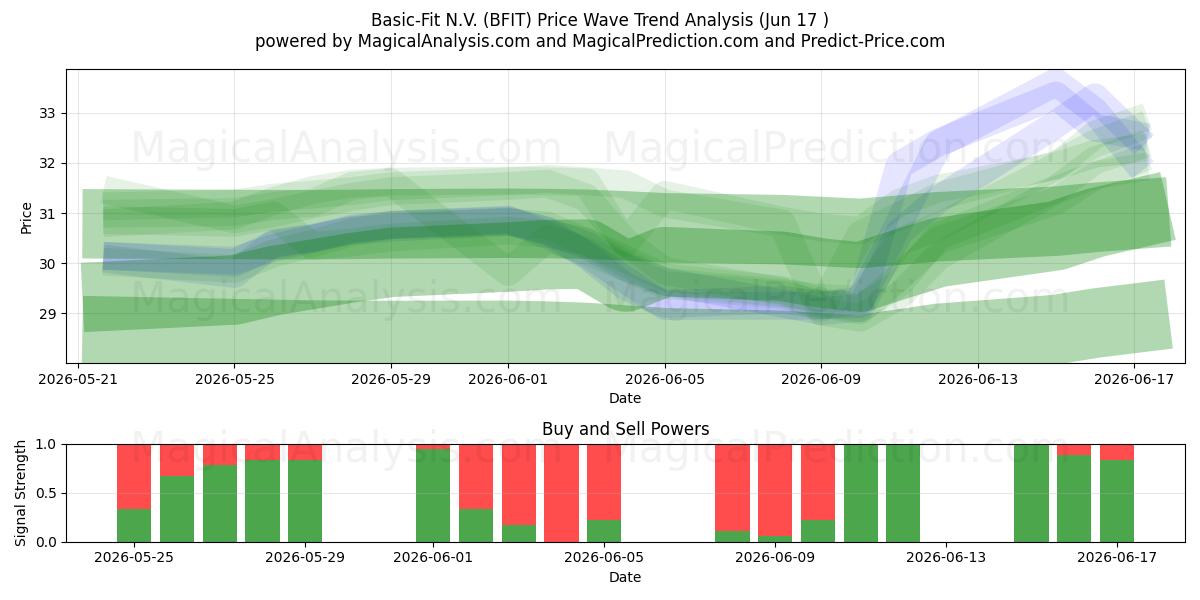 Basic-Fit N.V. (BFIT) Price Wave Trend Analysis (Jun 17 )
powered by MagicalAnalysis.com and MagicalPrediction.com and Predict-Price.com

MagicalAnalysis.com MagicalPrediction.com
MagicalAnalysis.com MagicalPrediction.com

Price
33
32
31
30
29
2026-05-21 2026-05-25 2026-05-29 2026-06-01 2026-06-05 2026-06-09 2026-06-13 2026-06-17
Date

Buy and Sell Powers
MagicalAnalysis.com MagicalPrediction.com
Signal Strength
1.0
0.5
0.0
2026-05-25 2026-05-29 2026-06-01 2026-06-05 2026-06-09 2026-06-13 2026-06-17
Date